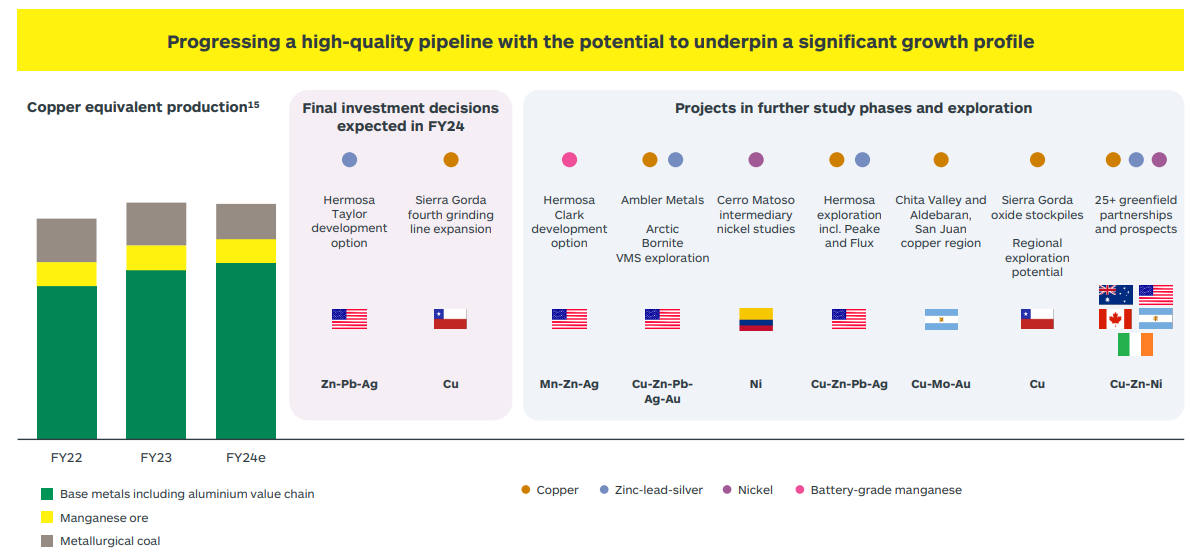 Progressing a high-quality pipeline with the potential to underpin a significant growth profile

Copper equivalent production$^{15}$

FY22
FY23
FY24e

Base metals including aluminium value chain
Manganese ore
Metallurgical coal

Final investment decisions expected in FY24

Hermosa Taylor development option
Zn-Pb-Ag

Sierra Gorda fourth grinding line expansion
Cu

Projects in further study phases and exploration

Hermosa Clark development option
Mn-Zn-Ag

Ambler Metals

Arctic Bornite VMS exploration
Cu-Zn-Pb-Ag-Au

Cerro Matoso intermediary nickel studies
Ni

Hermosa exploration incl. Peake and Flux
Cu-Zn-Pb-Ag

Chita Valley and Aldebaran, San Juan copper region
Cu-Mo-Au

Sierra Gorda oxide stockpiles

Regional exploration potential
Cu

25+ greenfield partnerships and prospects
Cu-Zn-Ni

Copper
Zinc-lead-silver
Nickel
Battery-grade manganese